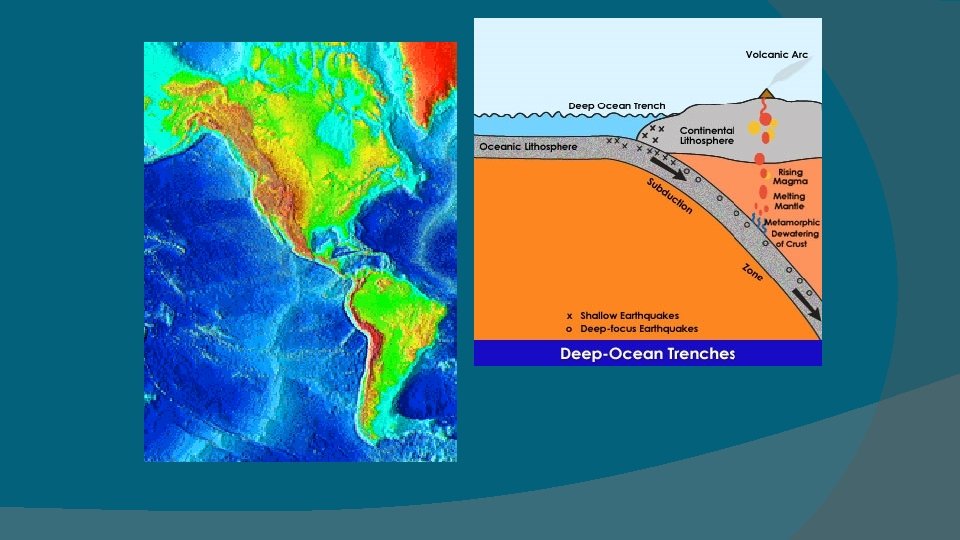 Volcanic Arc

Deep Ocean Trench

Continental Lithosphere

Oceanic Lithosphere

Subduction

Zone

Rising Magma

Melting Mantle

Metamorphic Dewatering of Crust

x Shallow Earthquakes
o Deep-focus Earthquakes

Deep-Ocean Trenches